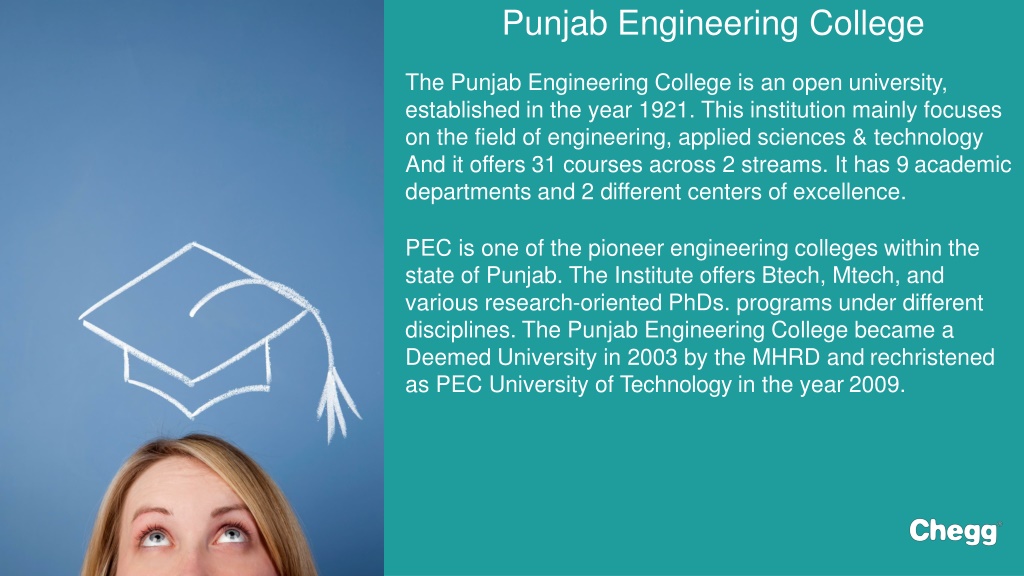 Punjab Engineering College

The Punjab Engineering College is an open university, established in the year 1921. This institution mainly focuses on the field of engineering, applied sciences & technology And it offers 31 courses across 2 streams. It has 9 academic departments and 2 different centers of excellence.

PEC is one of the pioneer engineering colleges within the state of Punjab. The Institute offers Btech, Mtech, and various research-oriented PhDs. programs under different disciplines. The Punjab Engineering College became a Deemed University in 2003 by the MHRD and rechristened as PEC University of Technology in the year 2009.

Chegg